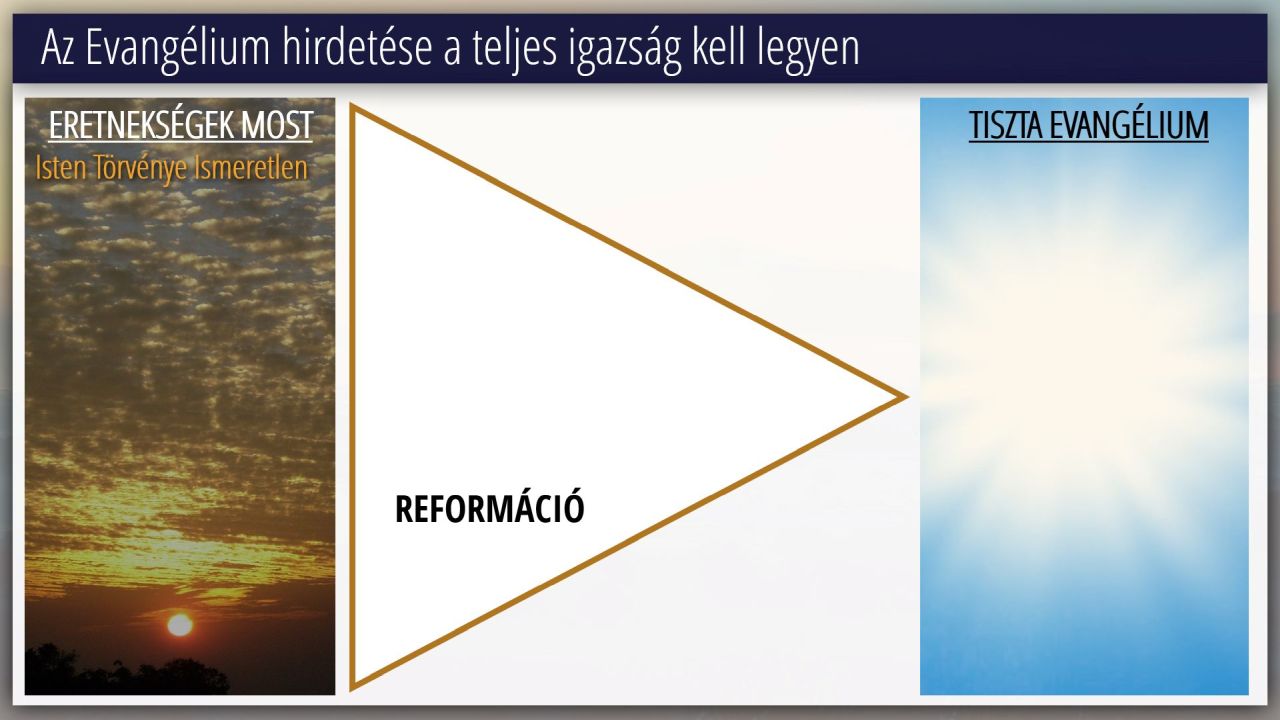 Az Evangélium hirdetése a teljes igazság kell legyen

ERETNEKSÉGEK MOST
Isten Törvénye Ismeretlen

REFORMÁCIÓ

TISZTA EVANGÉLIUM